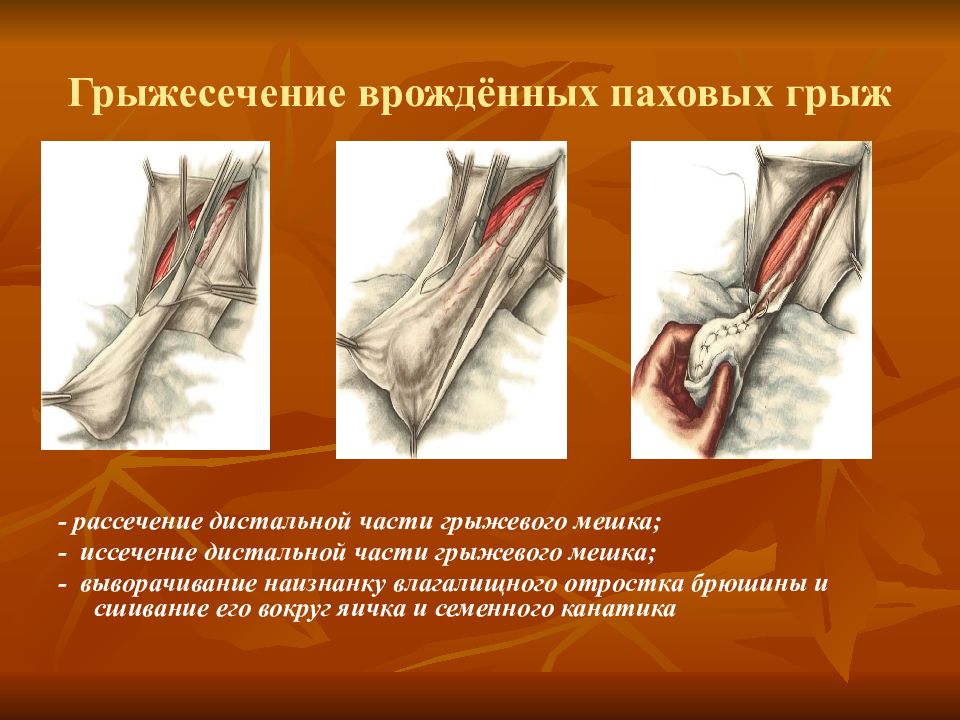 Грыжесечение врождённых паховых грыж

- рассечение дистальной части грыжевого мешка;
- иссечение дистальной части грыжевого мешка;
- выворачивание наизнанку влагалищного отростка брюшины и сшивание его вокруг яичка и семенного канатика